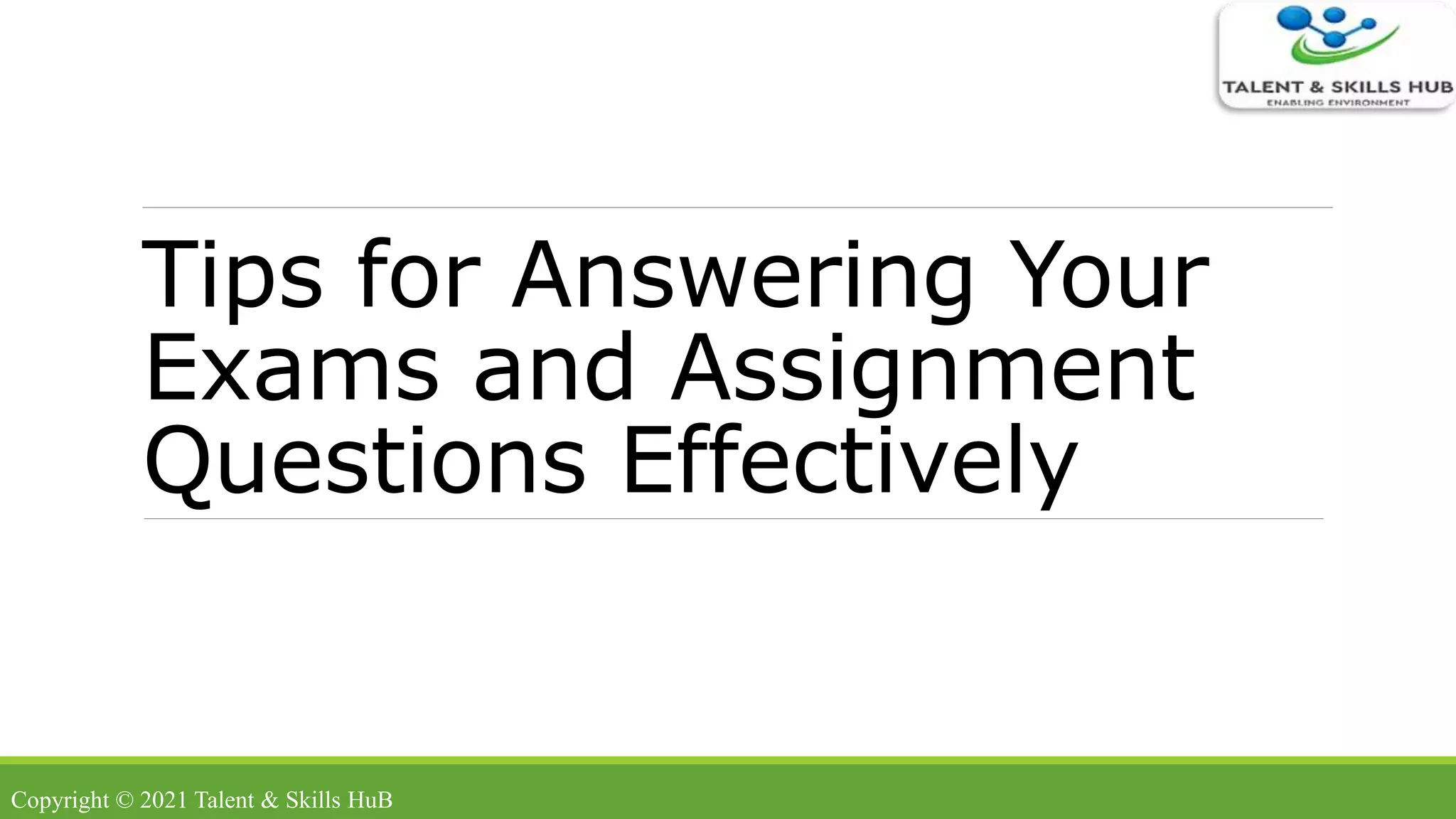 TALENT & SKILLS HUB
ENABLING ENVIRONMENT

Tips for Answering Your Exams and Assignment Questions Effectively

Copyright © 2021 Talent & Skills HuB